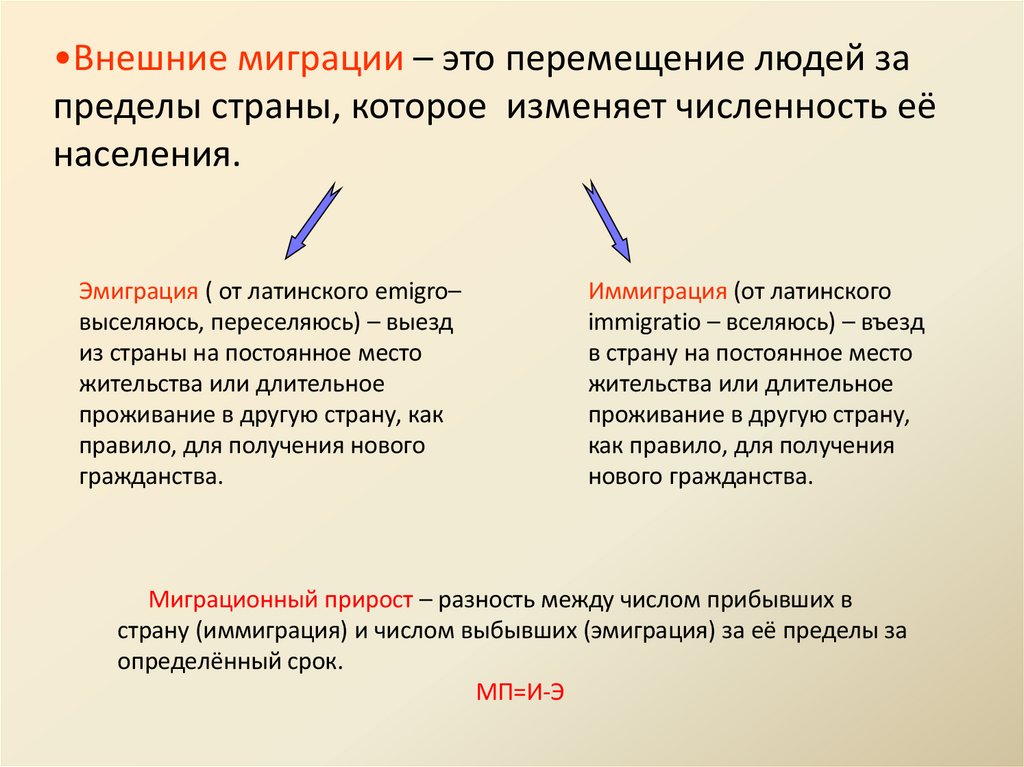 •Внешние миграции – это перемещение людей за пределы страны, которое изменяет численность её населения.

Эмиграция ( от латинского emigro– выселяюсь, переселяюсь) – выезд из страны на постоянное место жительства или длительное проживание в другую страну, как правило, для получения нового гражданства.

Иммиграция (от латинского immigratio – вселяюсь) – въезд в страну на постоянное место жительства или длительное проживание в другую страну, как правило, для получения нового гражданства.

Миграционный прирост – разность между числом прибывших в страну (иммиграция) и числом выбывших (эмиграция) за её пределы за определённый срок.

МП=И-Э